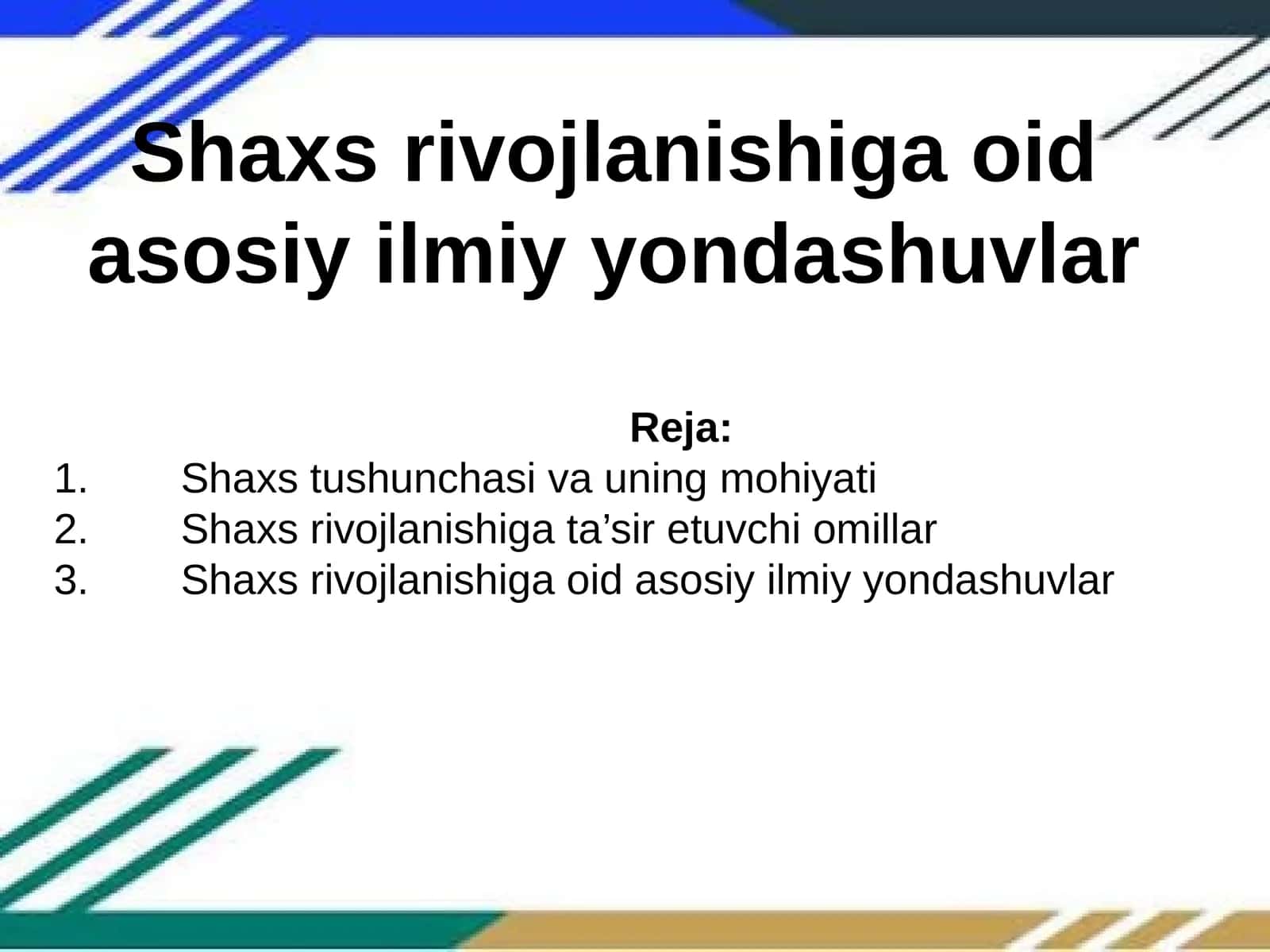 Shaxs rivojlanishiga oid asosiy ilmiy yondashuvlar

Reja:

1. Shaxs tushunchasi va uning mohiyati
2. Shaxs rivojlanishiga ta’sir etuvchi omillar
3. Shaxs rivojlanishiga oid asosiy ilmiy yondashuvlar